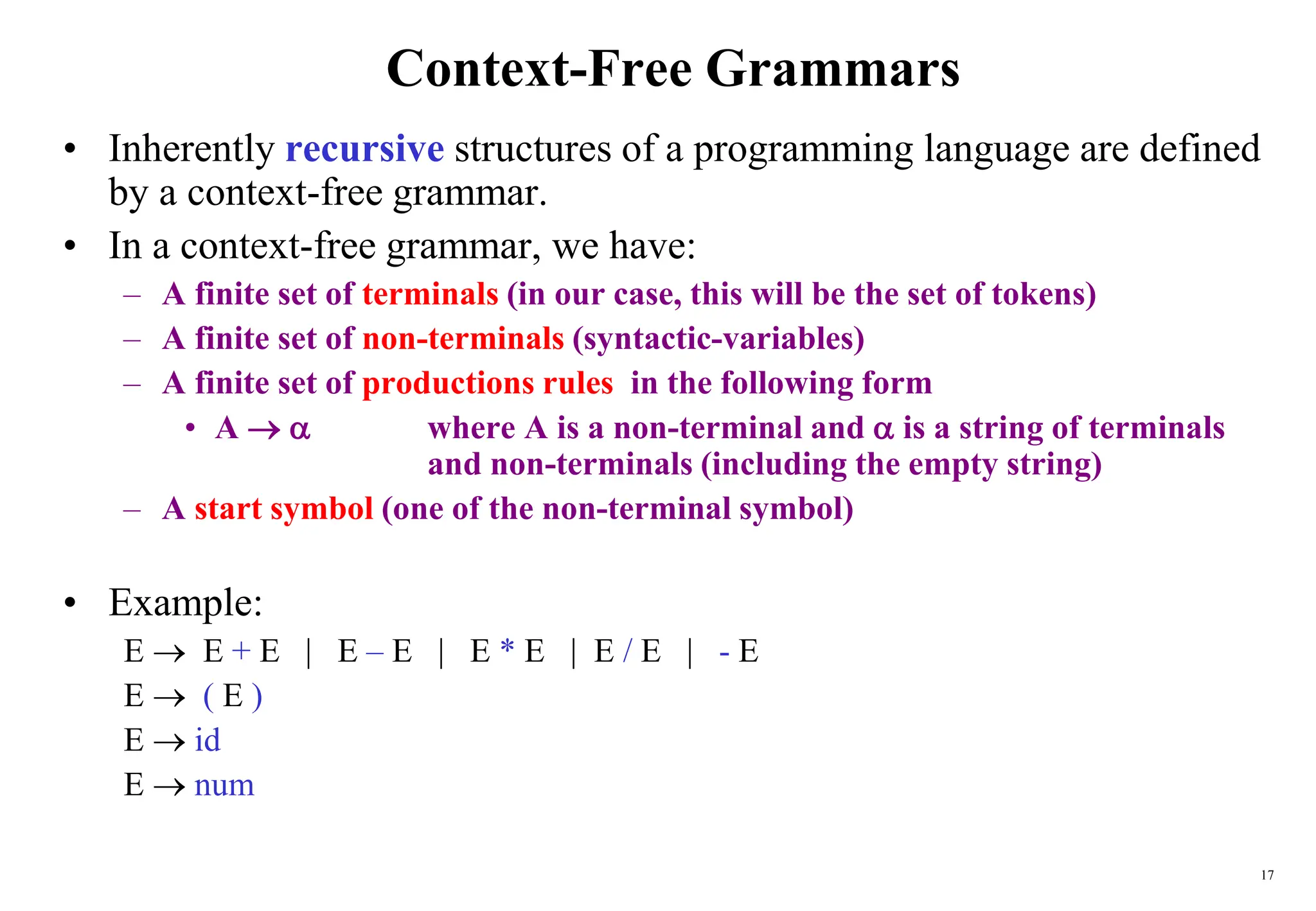 Context-Free Grammars

• Inherently recursive structures of a programming language are defined by a context-free grammar.

• In a context-free grammar, we have:
– A finite set of terminals (in our case, this will be the set of tokens)
– A finite set of non-terminals (syntactic-variables)
– A finite set of productions rules in the following form
• $A \rightarrow \alpha$ where A is a non-terminal and $\alpha$ is a string of terminals and non-terminals (including the empty string)
– A start symbol (one of the non-terminal symbol)

• Example:
$E \rightarrow E + E \mid E - E \mid E * E \mid E / E \mid - E$
$E \rightarrow ( E )$
$E \rightarrow id$
$E \rightarrow num$

17